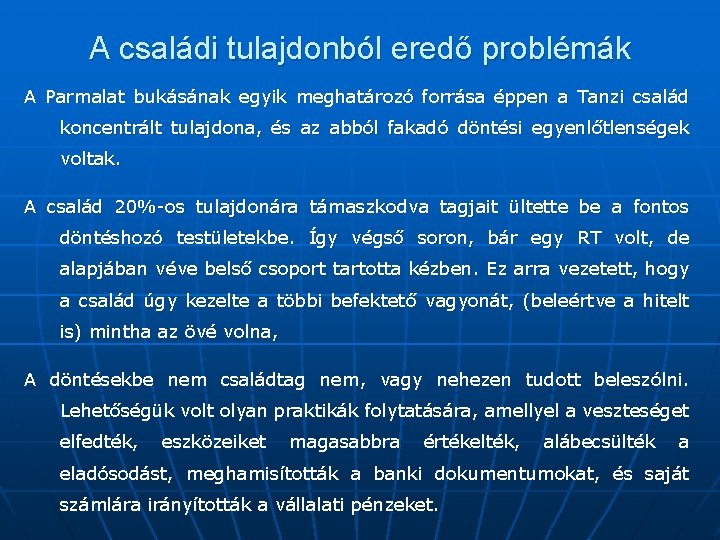 A családi tulajdonból eredő problémák

A Parmalat bukásának egyik meghatározó forrása éppen a Tanzi család koncentrált tulajdona, és az abból fakadó döntési egyenlőtlenségek voltak.

A család 20%-os tulajdonára támaszkodva tagjait ültette be a fontos döntéshozó testületekbe. Így végső soron, bár egy RT volt, de alapjában véve belső csoport tartotta kézben. Ez arra vezetett, hogy a család úgy kezelte a többi befektető vagyonát, (beleértve a hitelt is) mintha az övé volna,

A döntésekbe nem családtag nem, vagy nehezen tudott beleszólni. Lehetőségük volt olyan praktikák folytatására, amellyel a veszteséget elfedték, eszközeiket magasabbra értékelték, alábecsülték a eladósodást, meghamisították a banki dokumentumokat, és saját számlára irányították a vállalati pénzeket.